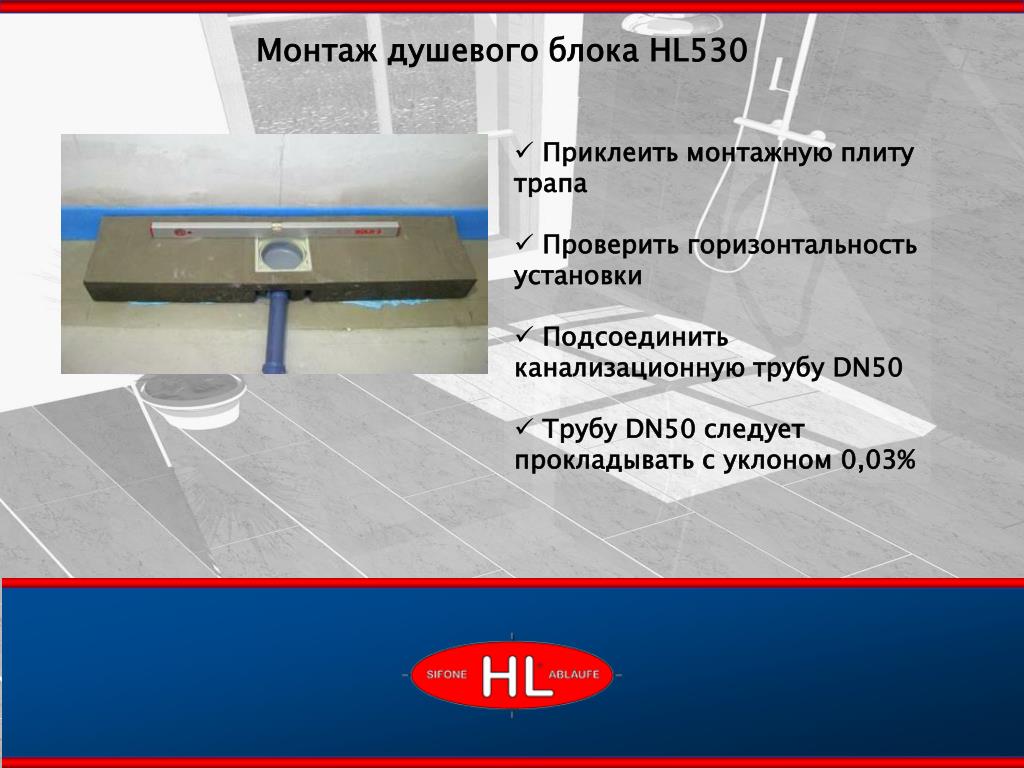 Монтаж душевого блока HL530

✓ Приклеить монтажную плиту трапа

✓ Проверить горизонтальность установки

✓ Подсоединить канализационную трубу DN50

✓ Трубу DN50 следует прокладывать с уклоном 0,03%

SIFONE HL ABLAUFE